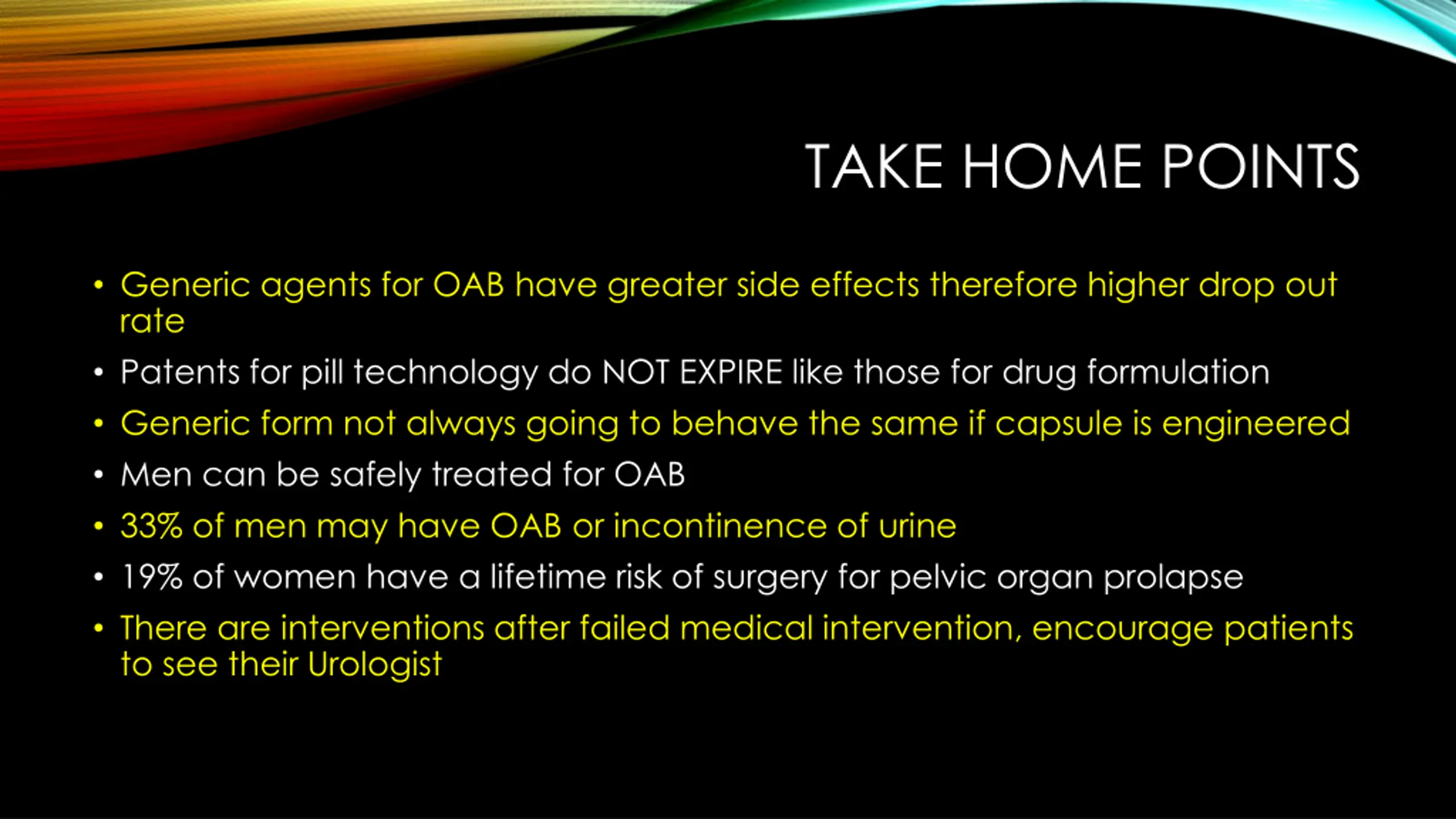 TAKE HOME POINTS

• Generic agents for OAB have greater side effects therefore higher drop out rate
• Patents for pill technology do NOT EXPIRE like those for drug formulation
• Generic form not always going to behave the same if capsule is engineered
• Men can be safely treated for OAB
• 33% of men may have OAB or incontinence of urine
• 19% of women have a lifetime risk of surgery for pelvic organ prolapse
• There are interventions after failed medical intervention, encourage patients to see their Urologist